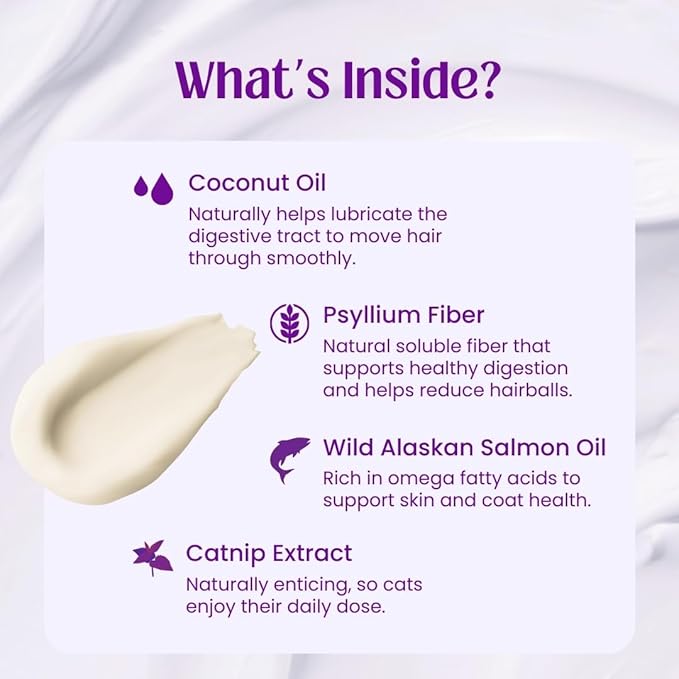 What's Inside?

Coconut Oil
Naturally helps lubricate the digestive tract to move hair through smoothly.

Psyllium Fiber
Natural soluble fiber that supports healthy digestion and helps reduce hairballs.

Wild Alaskan Salmon Oil
Rich in omega fatty acids to support skin and coat health.

Catnip Extract
Naturally enticing, so cats enjoy their daily dose.